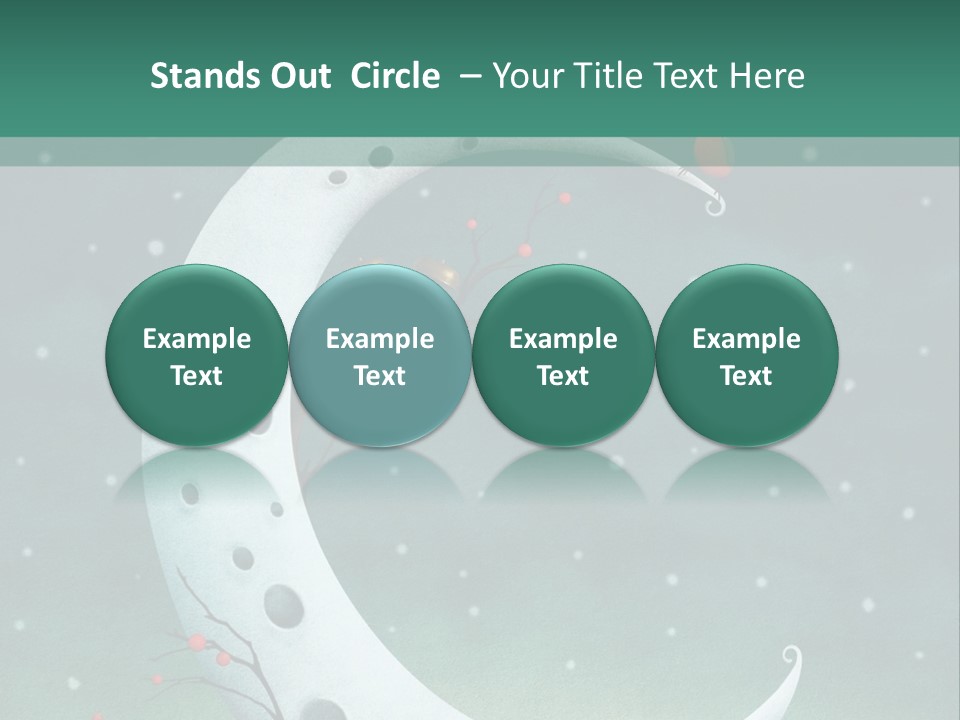 Stands Out Circle – Your Title Text Here

Example Text

Example Text

Example Text

Example Text